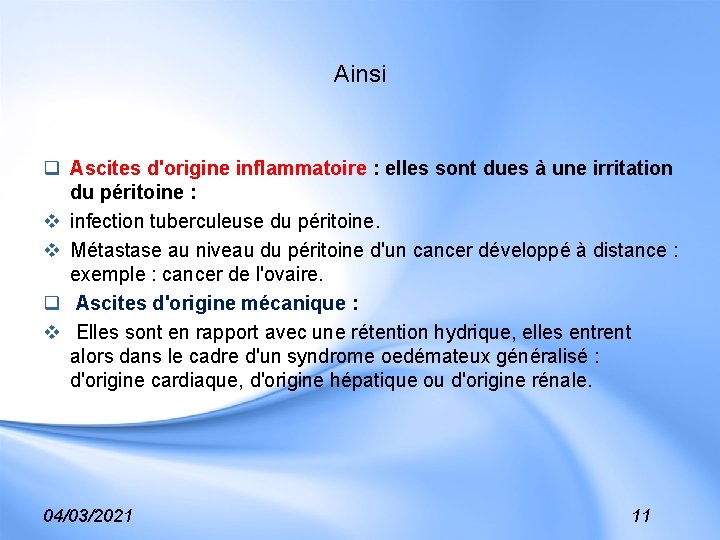 Ainsi

❑ Ascites d'origine inflammatoire : elles sont dues à une irritation du péritoine :

❖ infection tuberculeuse du péritoine.

❖ Métastase au niveau du péritoine d'un cancer développé à distance : exemple : cancer de l'ovaire.

❑ Ascites d'origine mécanique :

❖ Elles sont en rapport avec une rétention hydrique, elles entrent alors dans le cadre d'un syndrome oedémateux généralisé : d'origine cardiaque, d'origine hépatique ou d'origine rénale.

04/03/2021

11